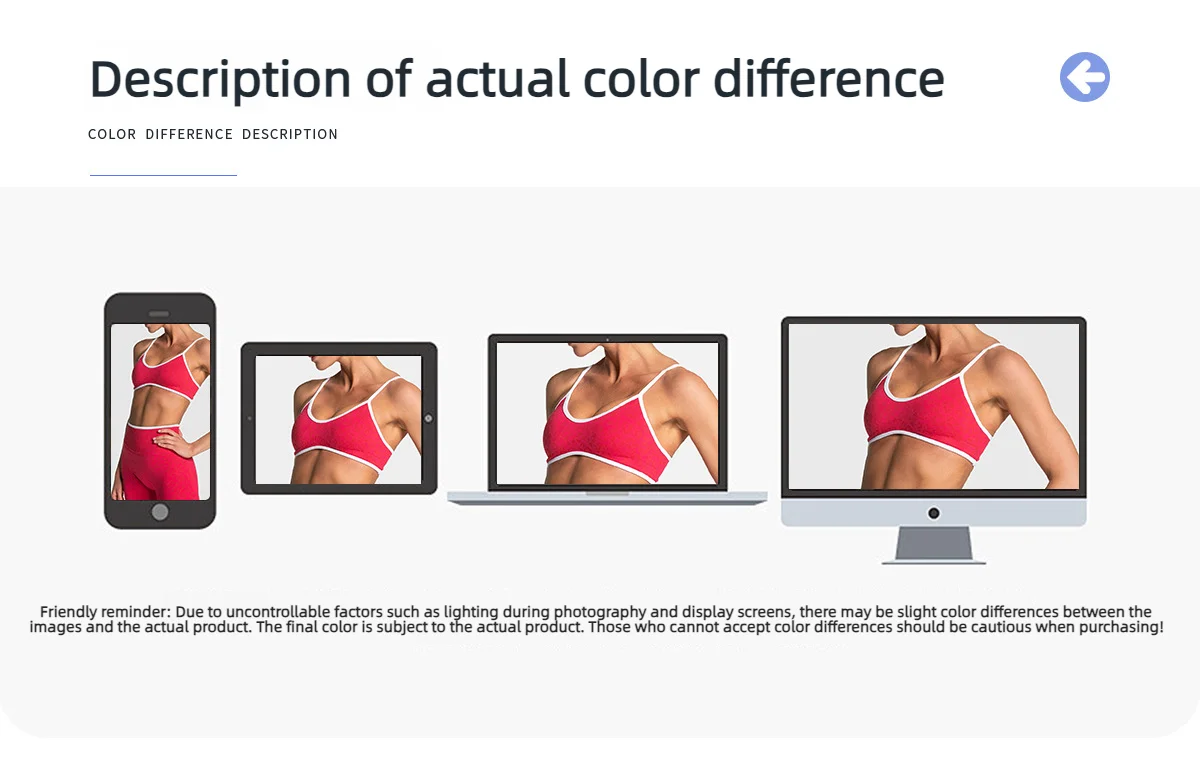 Description of actual color difference

COLOR DIFFERENCE DESCRIPTION

Friendly reminder: Due to uncontrollable factors such as lighting during photography and display screens, there may be slight color differences between the images and the actual product. The final color is subject to the actual product. Those who cannot accept color differences should be cautious when purchasing!